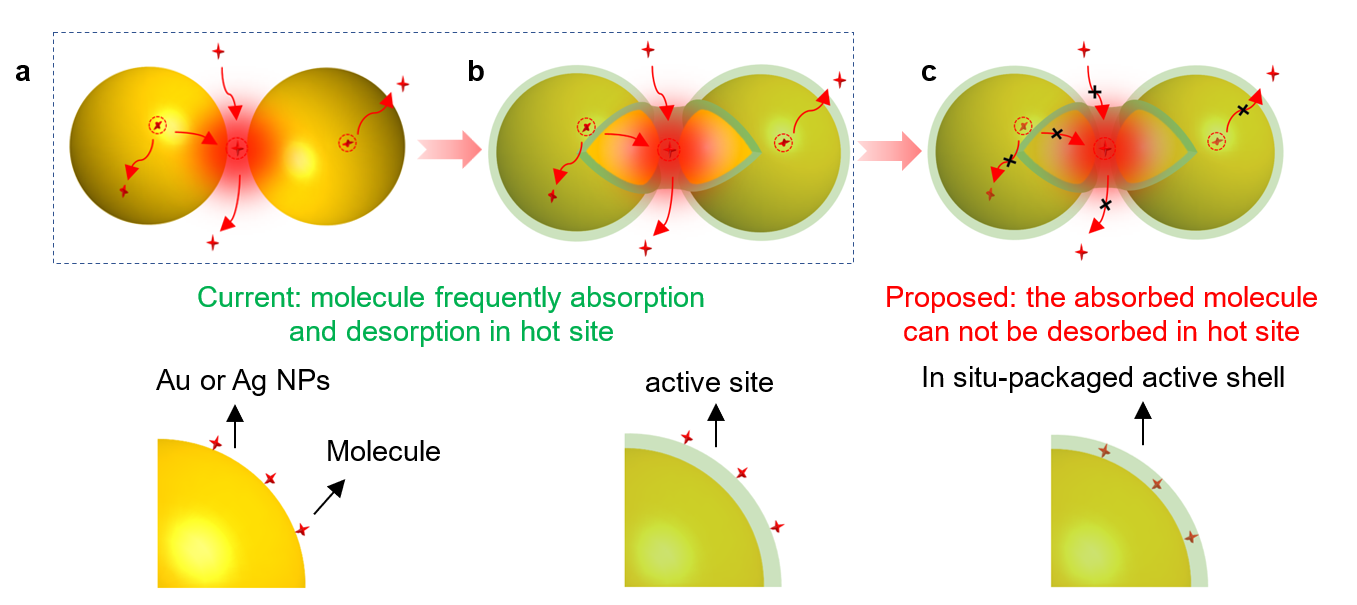 a

b

c

Current: molecule frequently absorption and desorption in hot site

Proposed: the absorbed molecule can not be desorbed in hot site

Au or Ag NPs

Molecule

active site

In situ-packaged active shell